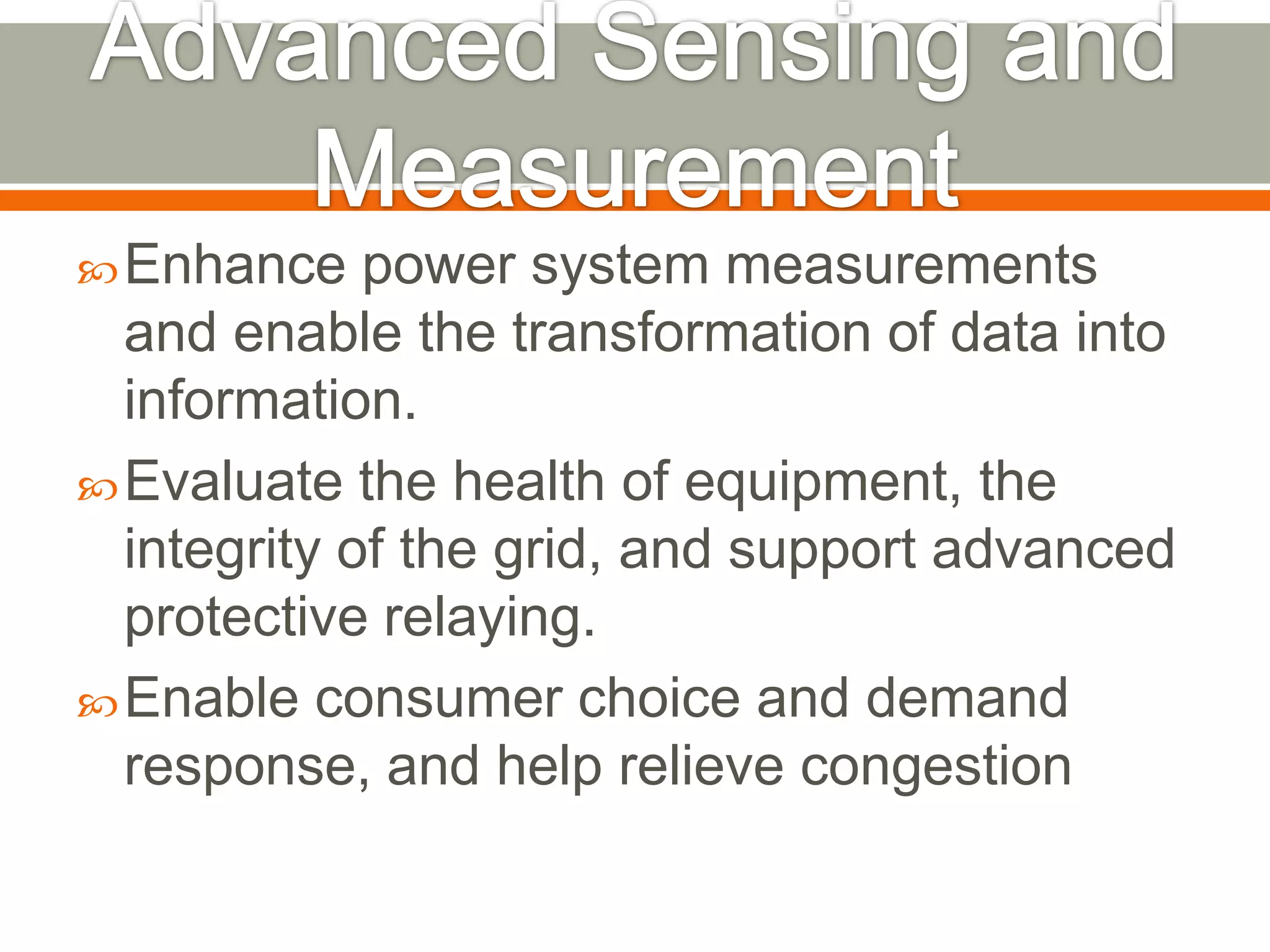 Advanced Sensing and Measurement

Enhance power system measurements and enable the transformation of data into information.

Evaluate the health of equipment, the integrity of the grid, and support advanced protective relaying.

Enable consumer choice and demand response, and help relieve congestion